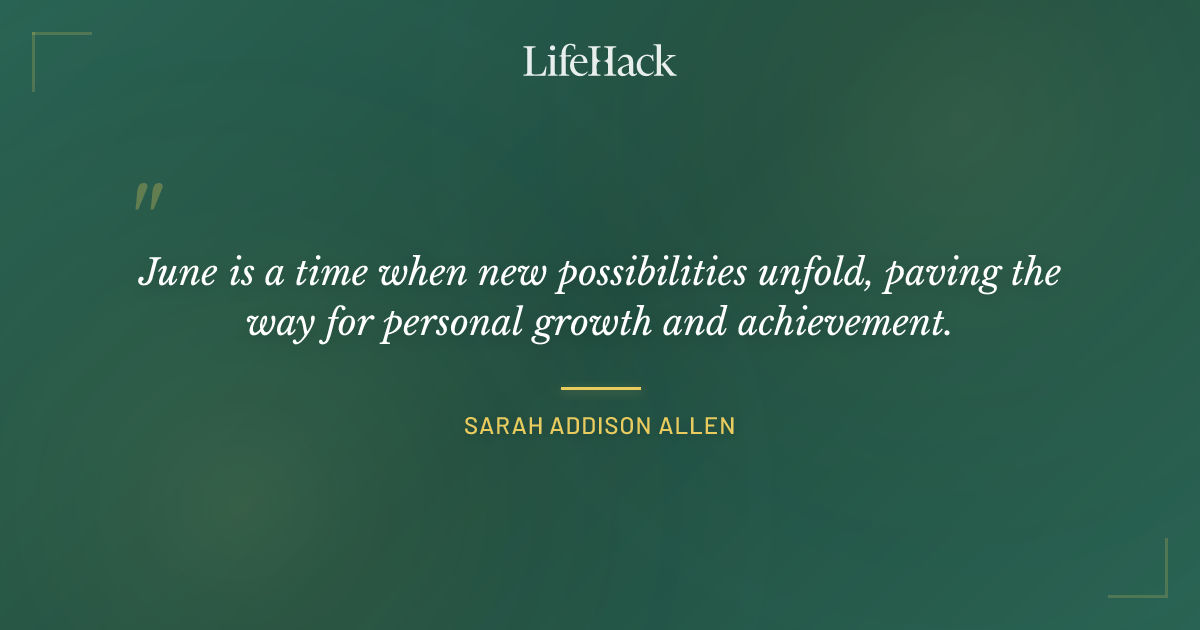 LifeHack

"

June is a time when new possibilities unfold, paving the way for personal growth and achievement.

SARAH ADDISON ALLEN